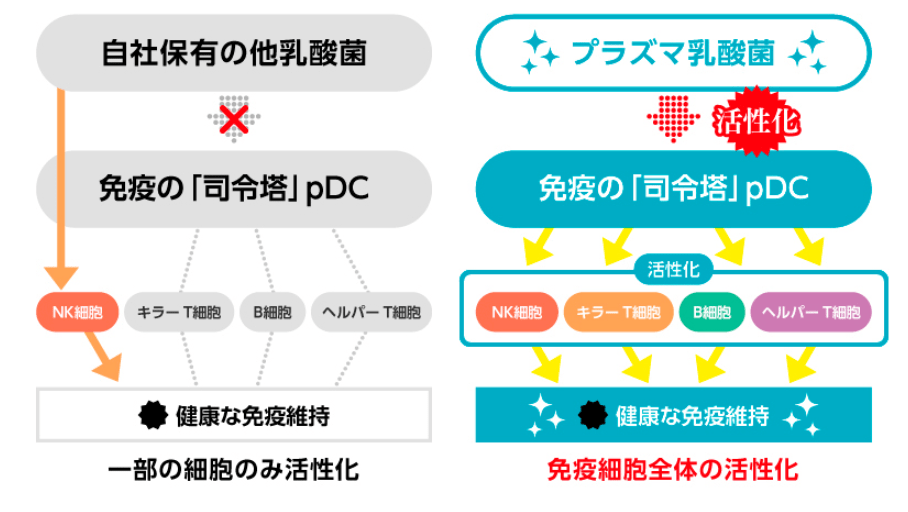 自社保有の他乳酸菌

免疫の「司令塔」pDC

NK細胞 キラーT細胞 B細胞 ヘルパーT細胞

健康な免疫維持

一部の細胞のみ活性化

プラズマ乳酸菌

活性化

免疫の「司令塔」pDC

活性化

NK細胞 キラーT細胞 B細胞 ヘルパーT細胞

健康な免疫維持

免疫細胞全体の活性化